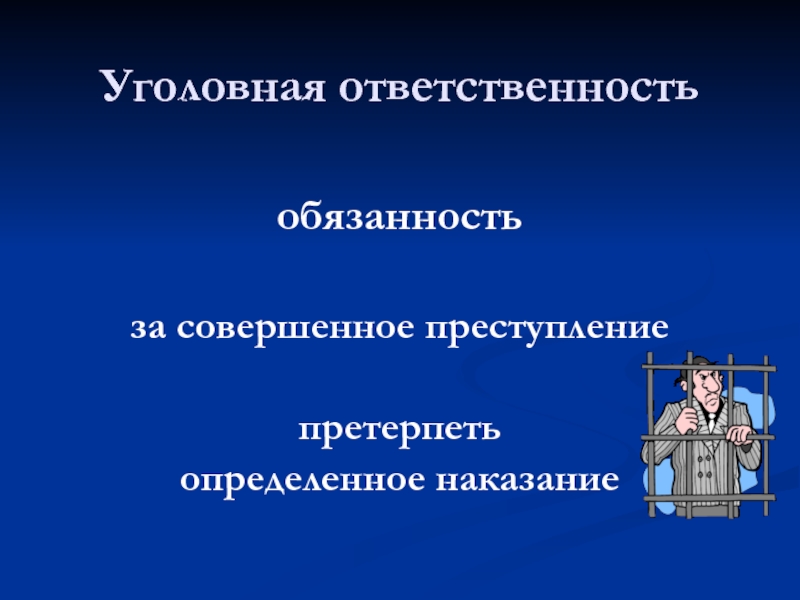 Уголовная ответственность

обязанность

за совершенное преступление

претерпеть
определенное наказание